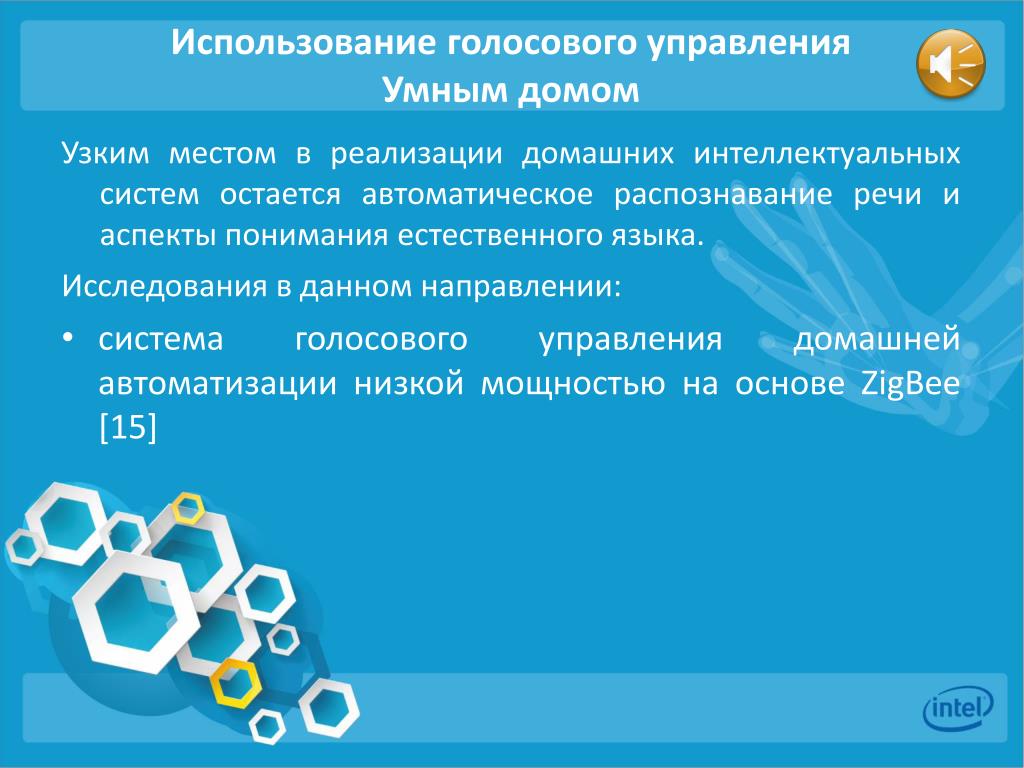 Использование голосового управления
Умным домом

Узким местом в реализации домашних интеллектуальных систем остается автоматическое распознавание речи и аспекты понимания естественного языка.

Исследования в данном направлении:

• система голосового управления домашней автоматизации низкой мощностью на основе ZigBee [15]

intel